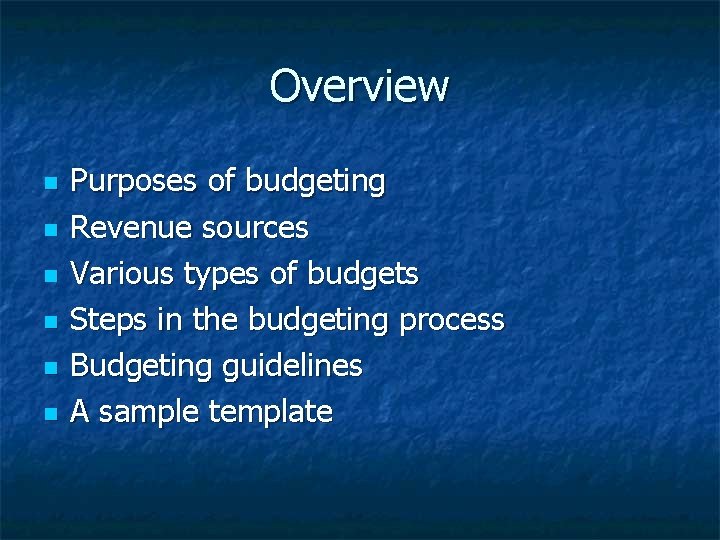 Overview

- Purposes of budgeting
- Revenue sources
- Various types of budgets
- Steps in the budgeting process
- Budgeting guidelines
- A sample template